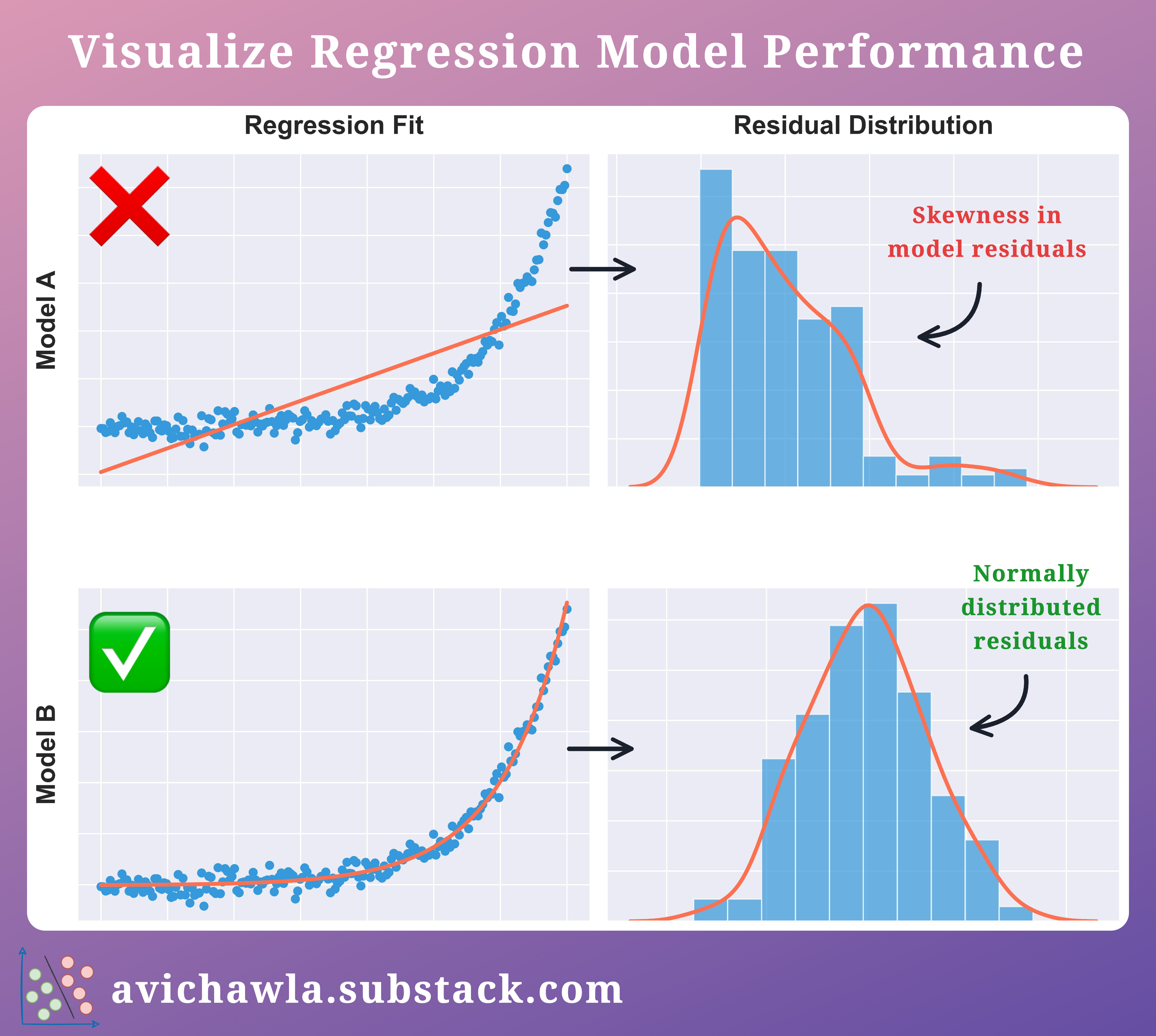 Visualize Regression Model Performance

Regression Fit

Residual Distribution

Model A

Skewness in model residuals

Model B

Normally distributed residuals

avichawla.substack.com